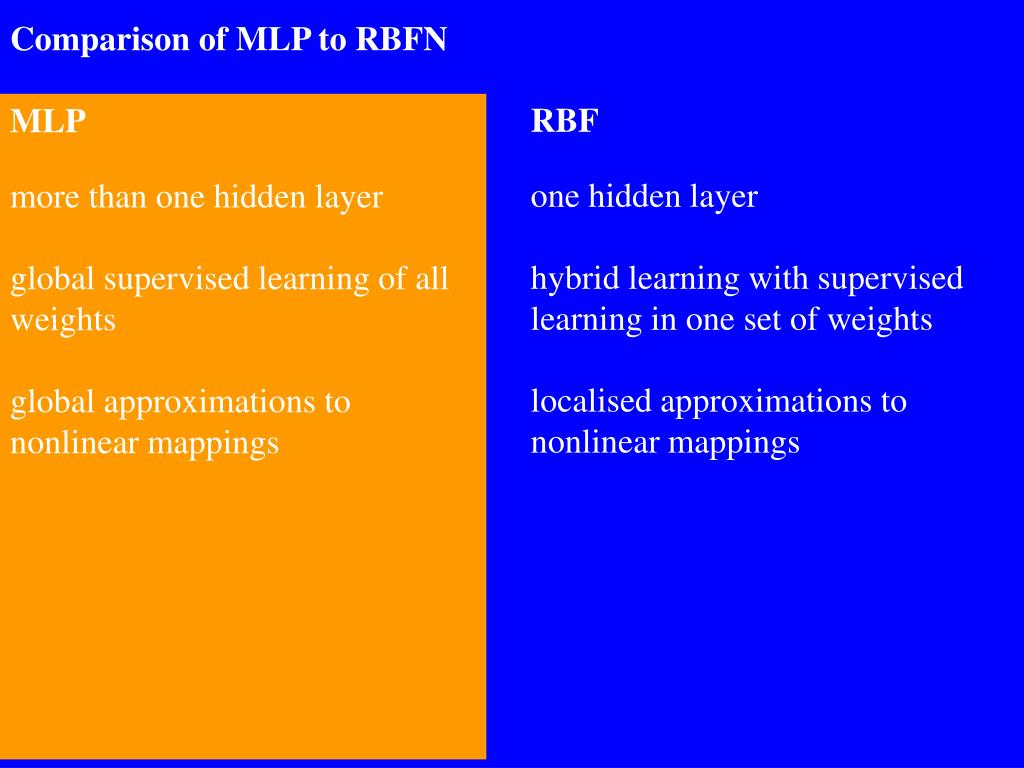 Comparison of MLP to RBFN

MLP

more than one hidden layer

global supervised learning of all weights

global approximations to nonlinear mappings

RBF

one hidden layer

hybrid learning with supervised learning in one set of weights

localised approximations to nonlinear mappings